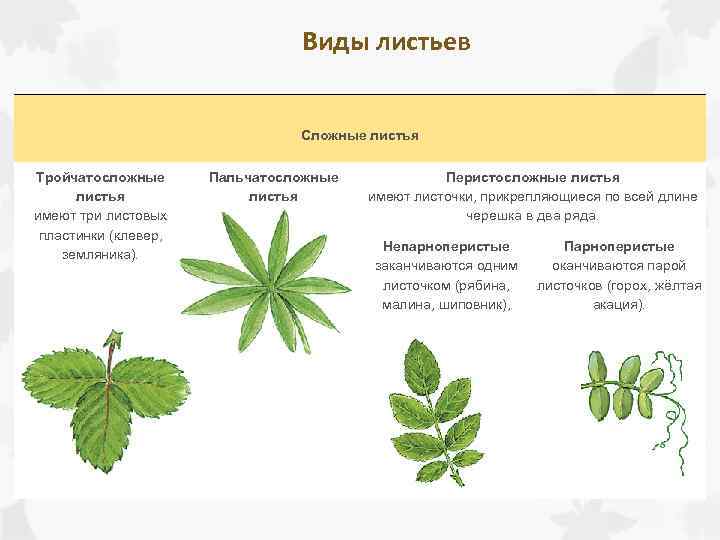 Виды листьев

Сложные листья

Тройчатосложные листья имеют три листовых пластинки (клевер, земляника).

Пальчатосложные листья

Перистосложные листья имеют листочки, прикрепляющиеся по всей длине черешка в два ряда.

Непарноперистые заканчиваются одним листочком (рябина, малина, шиповник),

Парноперистые оканчиваются парой листочков (горох, жёлтая акация).